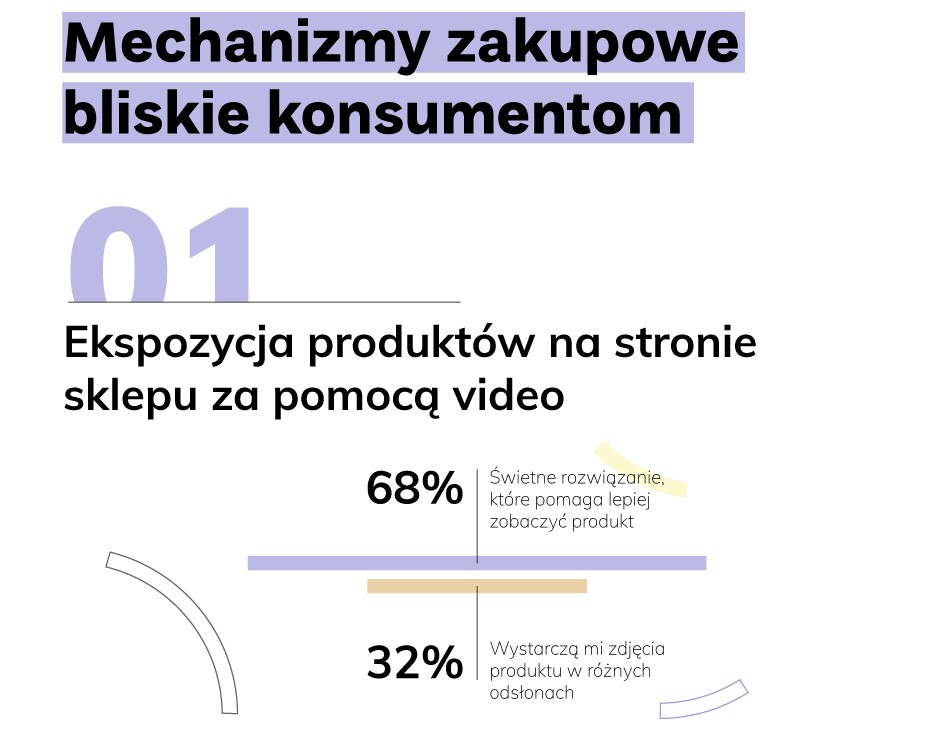 Mechanizmy zakupowe bliskie konsumentom

01

Ekspozycja produktów na stronie sklepu za pomocą video

68% Świetne rozwiązanie, które pomaga lepiej zobaczyć produkt

32% Wystarczą mi zdjęcia produktu w różnych odsłonach